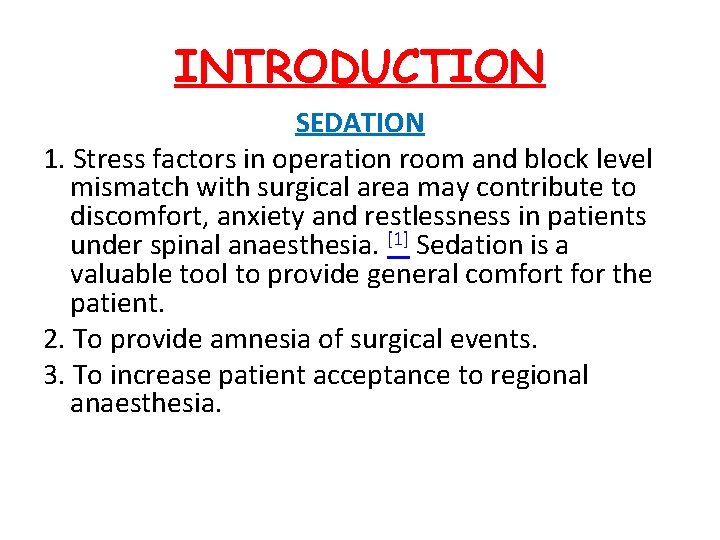 INTRODUCTION

SEDATION

1. Stress factors in operation room and block level mismatch with surgical area may contribute to discomfort, anxiety and restlessness in patients under spinal anaesthesia. [1] Sedation is a valuable tool to provide general comfort for the patient.

2. To provide amnesia of surgical events.

3. To increase patient acceptance to regional anaesthesia.